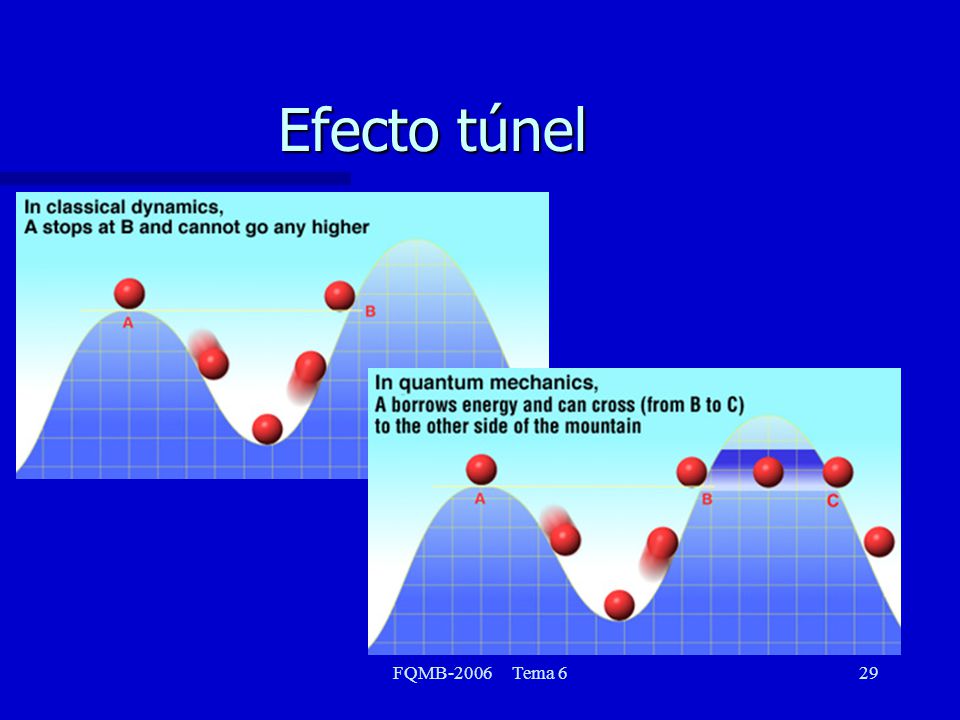 Efecto túnel

In classical dynamics,
A stops at B and cannot go any higher

A

B

In quantum mechanics,
A borrows energy and can cross (from B to C)
to the other side of the mountain

A

B

C

FQMB-2006 Tema 6

29